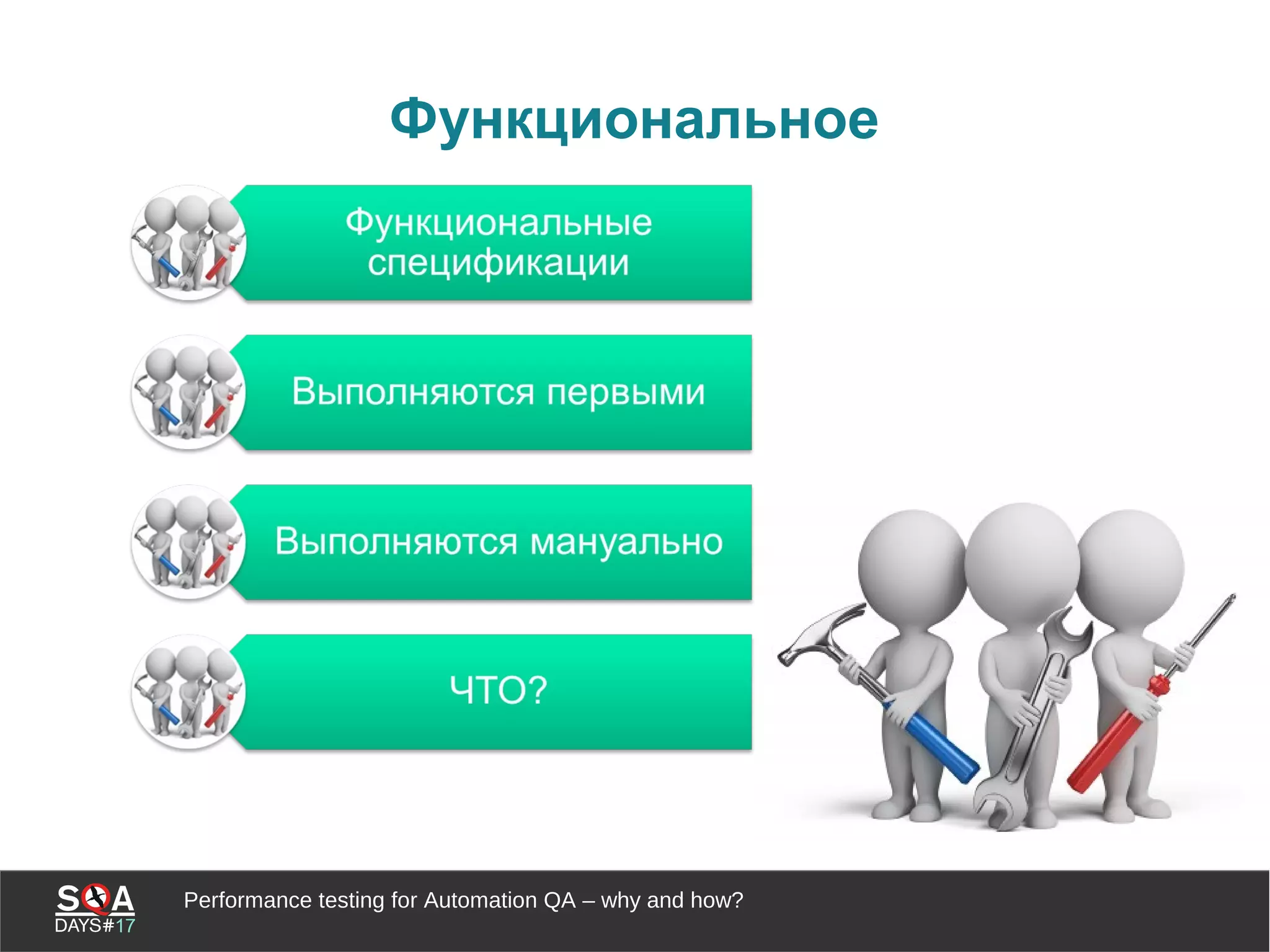 Функциональное

Функциональные спецификации

Выполняются первыми

Выполняются мануально

ЧТО?

SQA DAYS#17

Performance testing for Automation QA – why and how?